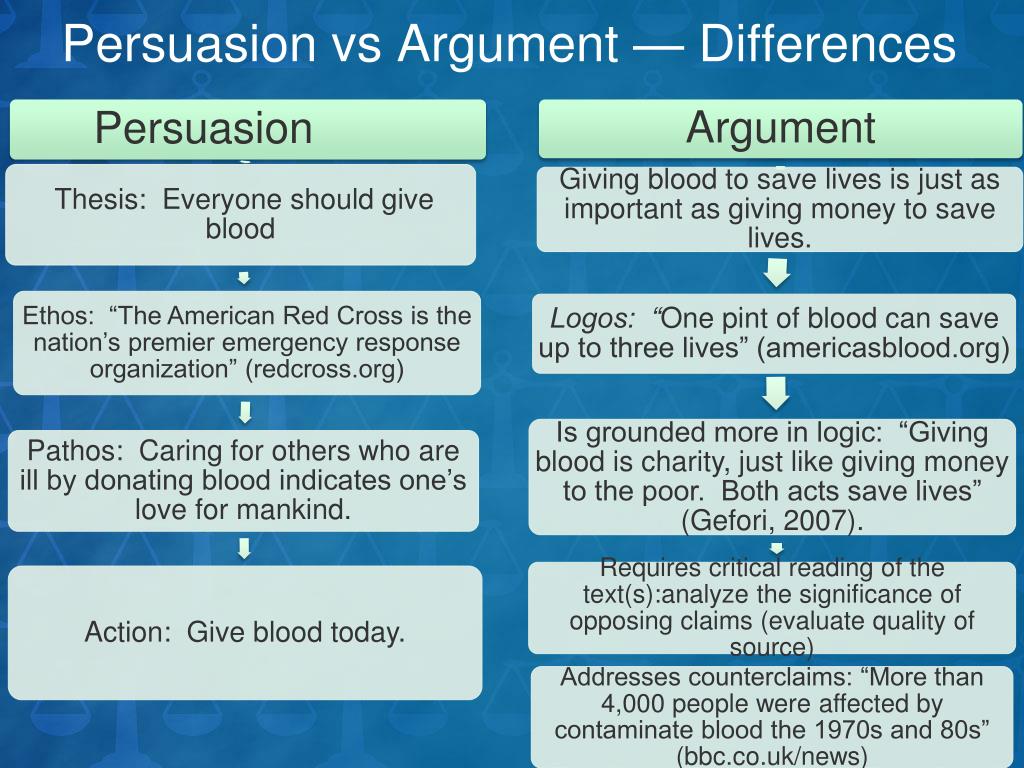 Persuasion vs Argument — Differences

Persuasion

Thesis: Everyone should give blood

Ethos: “The American Red Cross is the nation’s premier emergency response organization” (redcross.org)

Pathos: Caring for others who are ill by donating blood indicates one’s love for mankind.

Action: Give blood today.

Argument

Giving blood to save lives is just as important as giving money to save lives.

Logos: “One pint of blood can save up to three lives” (americasblood.org)

Is grounded more in logic: “Giving blood is charity, just like giving money to the poor. Both acts save lives” (Gefori, 2007).

Requires critical reading of the text(s):analyze the significance of opposing claims (evaluate quality of source)

Addresses counterclaims: “More than 4,000 people were affected by contaminate blood the 1970s and 80s” (bbc.co.uk/news)